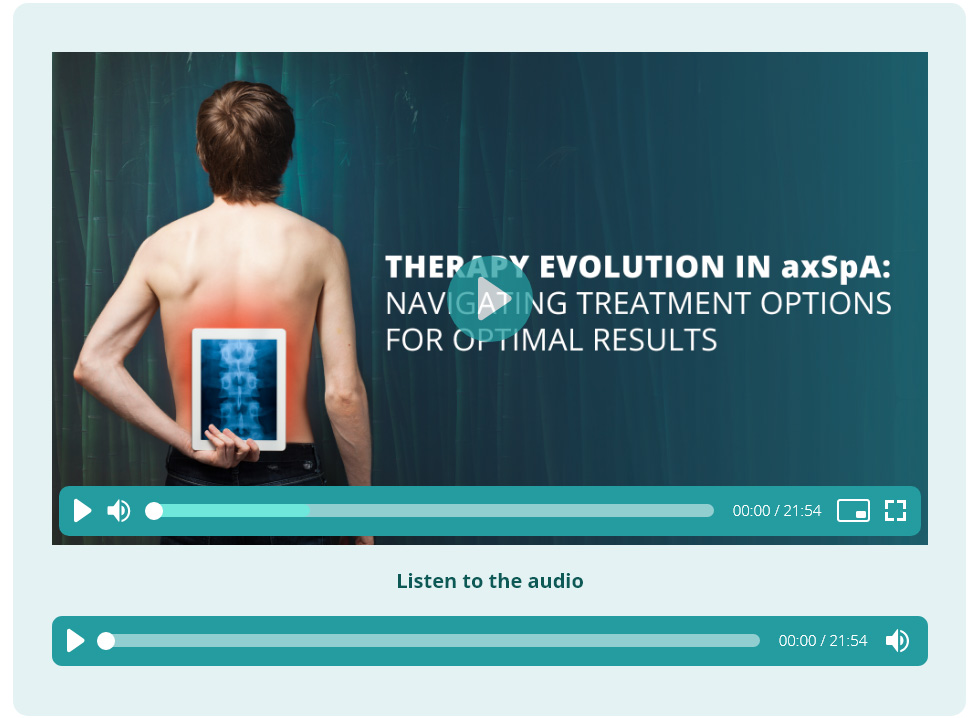 THERAPY EVOLUTION IN axSpA:
NAVIGATING TREATMENT OPTIONS FOR OPTIMAL RESULTS

00:00 / 21:54

Listen to the audio

00:00 / 21:54